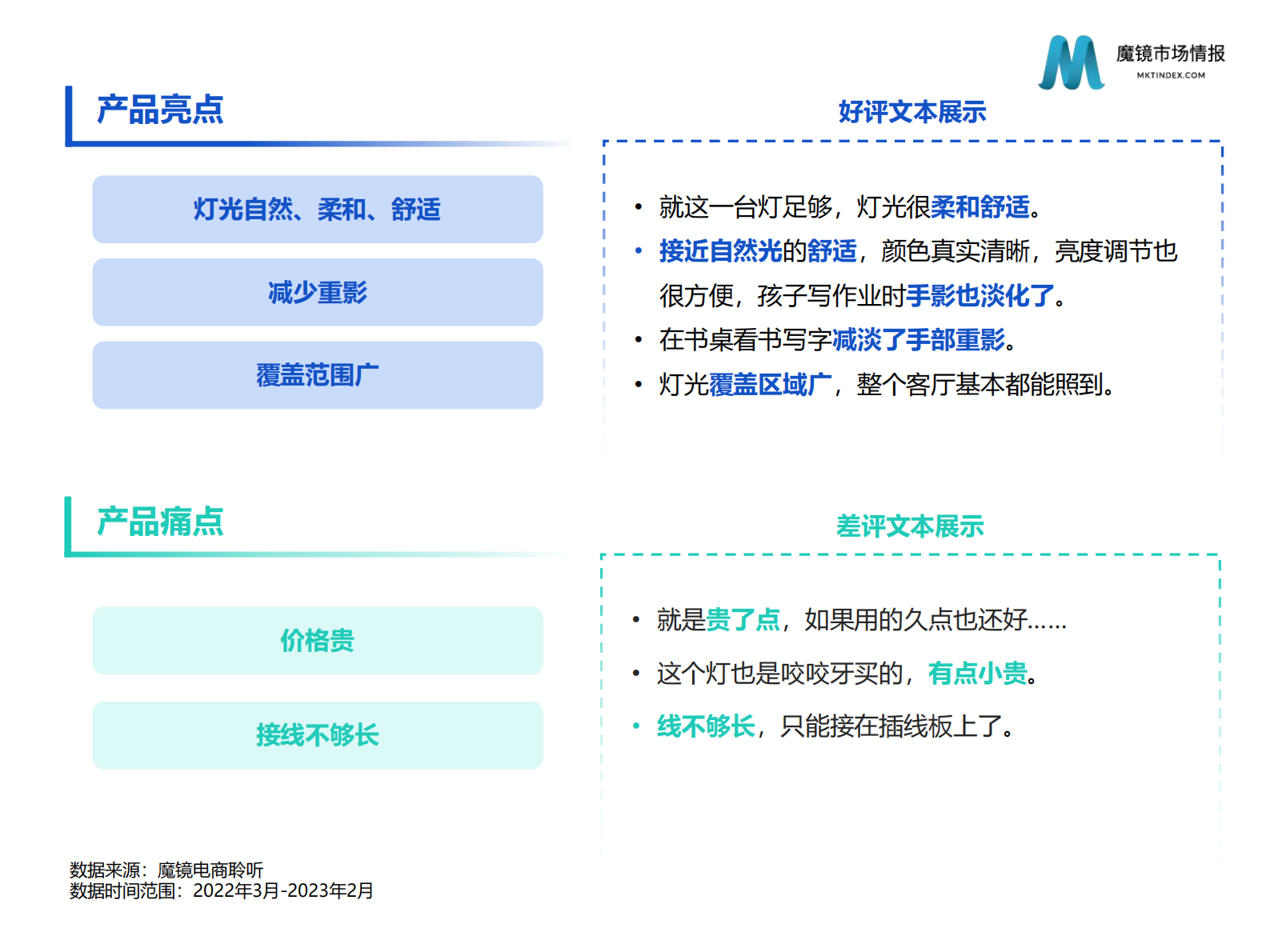 魔镜市场情报
MKTINDEX.COM

产品亮点

灯光自然、柔和、舒适

减少重影

覆盖范围广

好评文本展示

• 就这一台灯足够，灯光很柔和舒适。
• 接近自然光的舒适，颜色真实清晰，亮度调节也很方便，孩子写作业时手影也淡化了。
• 在书桌看书写字减淡了手部重影。
• 灯光覆盖区域广，整个客厅基本都能照到。

产品痛点

价格贵

接线不够长

差评文本展示

• 就是贵了点，如果用的久点也还好……
• 这个灯也是咬咬牙买的，有点小贵。
• 线不够长，只能接在插线板上了。

数据来源：魔镜电商聆听
数据时间范围：2022年3月-2023年2月